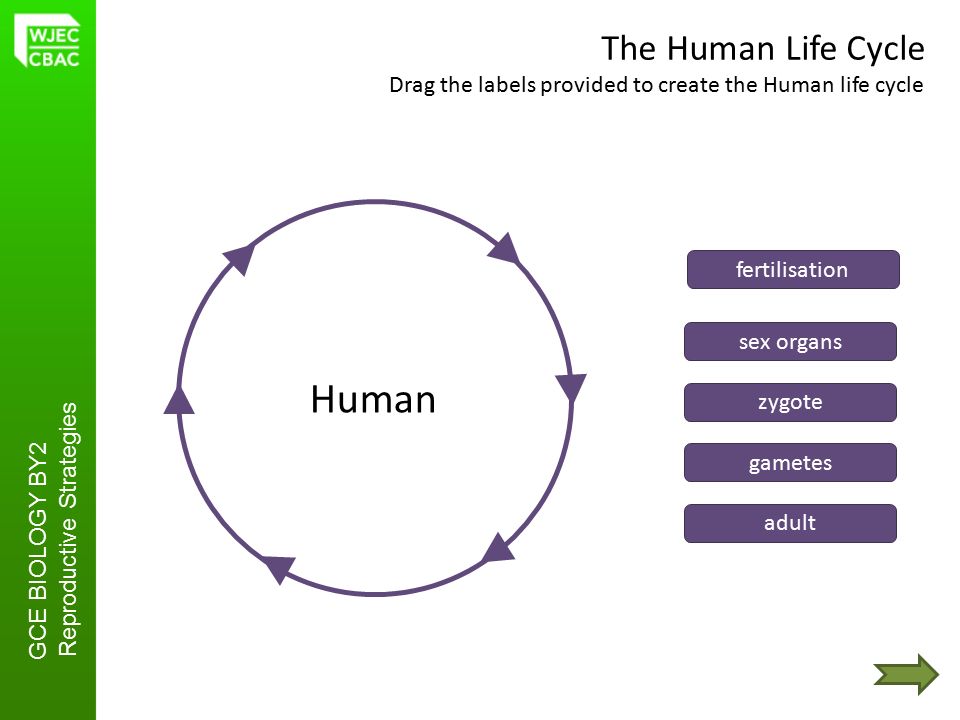 WJEC
CBAC

The Human Life Cycle
Drag the labels provided to create the Human life cycle

Human

fertilisation

sex organs

zygote

gametes

adult

GCE BIOLOGY BY2
Reproductive Strategies